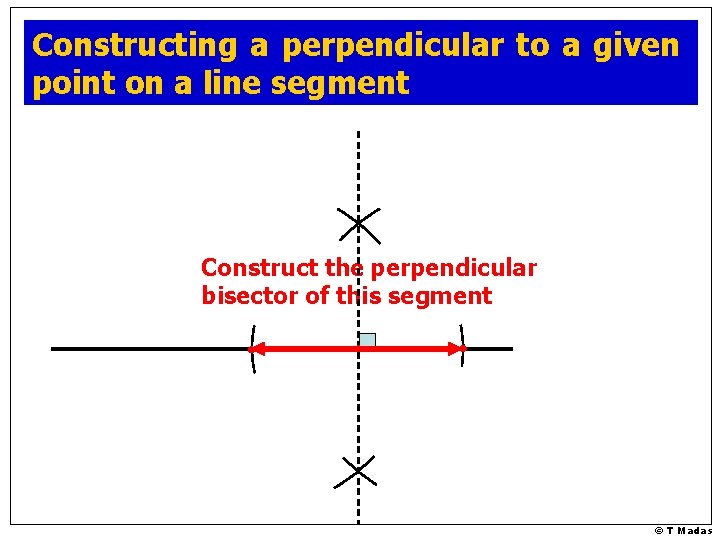 Constructing a perpendicular to a given point on a line segment

Construct the perpendicular bisector of this segment

© T Madas